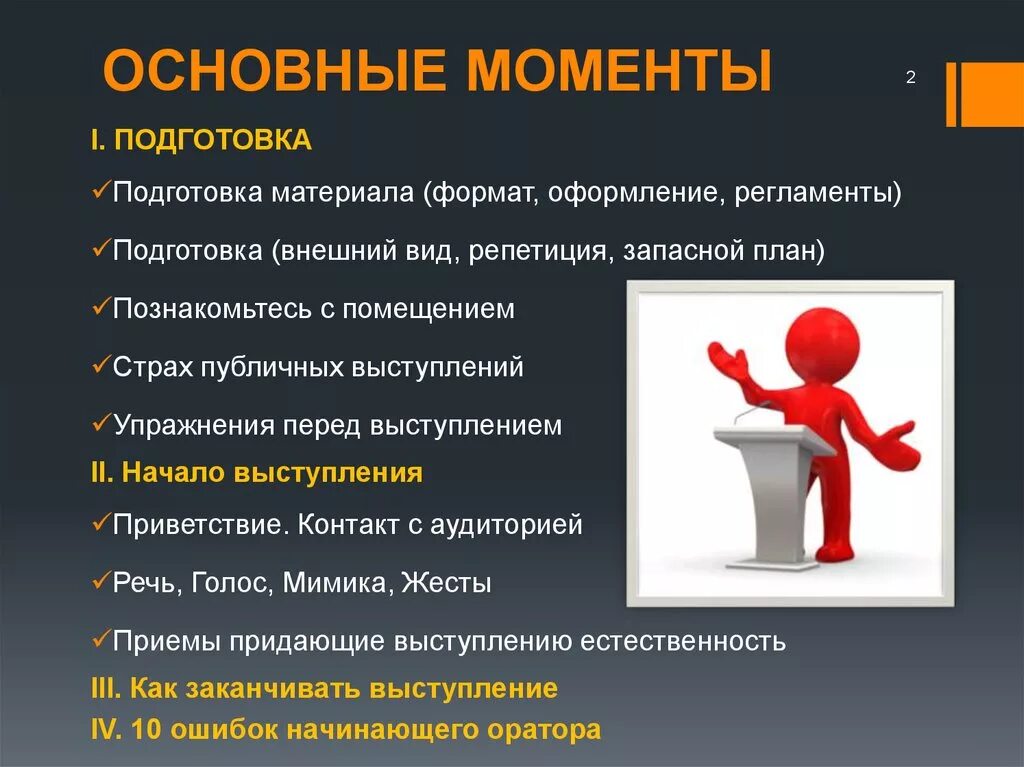 ОСНОВНЫЕ МОМЕНТЫ

2

I. ПОДГОТОВКА

✓Подготовка материала (формат, оформление, регламенты)

✓Подготовка (внешний вид, репетиция, запасной план)

✓Познакомьтесь с помещением

✓Страх публичных выступлений

✓Упражнения перед выступлением

II. Начало выступления

✓Приветствие. Контакт с аудиторией

✓Речь, Голос, Мимика, Жесты

✓Приемы придающие выступлению естественность

III. Как заканчивать выступление

IV. 10 ошибок начинающего оратора